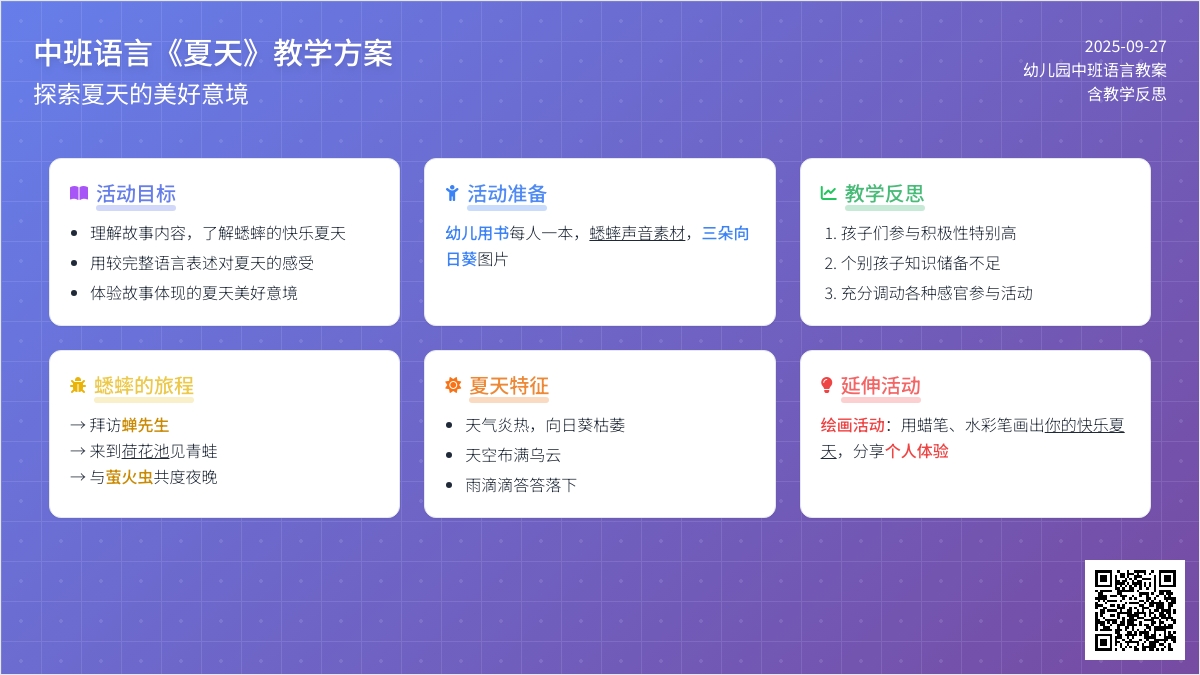 中班语言《夏天》教学方案
探索夏天的美好意境

2025-09-27
幼儿园中班语言教案
含教学反思

活动目标
- 理解故事内容，了解蟋蟀的快乐夏天
- 用较完整语言表述对夏天的感受
- 体验故事体现的夏天美好意境

活动准备
幼儿用书每人一本，蟋蟀声音素材，三朵向日葵图片

教学反思
1. 孩子们参与积极性特别高
2. 个别孩子知识储备不足
3. 充分调动各种感官参与活动

蟋蟀的旅程
→ 拜访蝉先生
→ 来到荷花池见青蛙
→ 与萤火虫共度夜晚

夏天特征
- 天气炎热，向日葵枯萎
- 天空布满乌云
- 雨滴滴答答落下

延伸活动
绘画活动：用蜡笔、水彩笔画出你的快乐夏天，分享个人体验